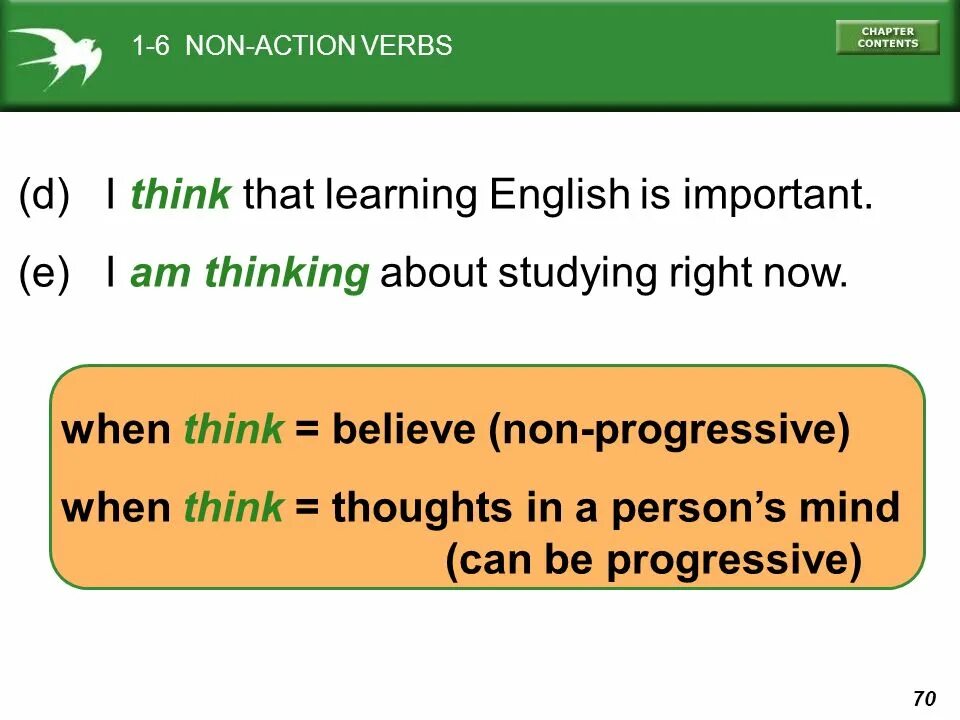 1-6 NON-ACTION VERBS

CHAPTER CONTENTS

(d) I think that learning English is important.

(e) I am thinking about studying right now.

when think = believe (non-progressive)

when think = thoughts in a person's mind (can be progressive)

70